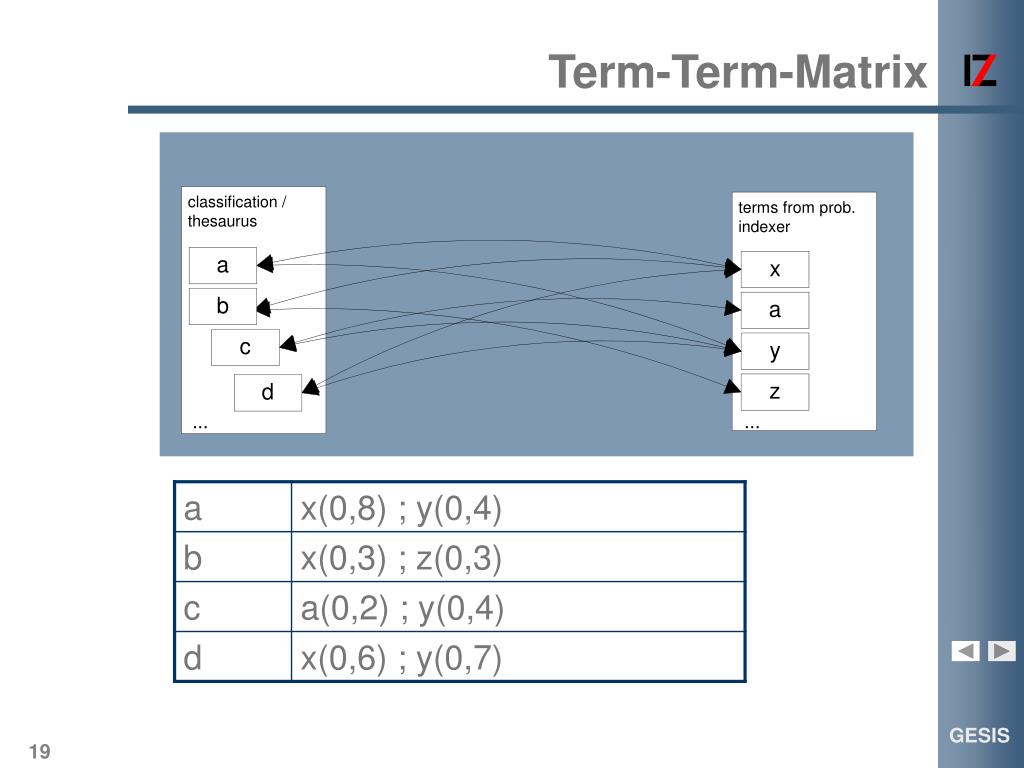 Term-Term-Matrix

IZ

classification / thesaurus

a

b

c

d

...

terms from prob. indexer

x

a

y

z

...

| a | x(0,8) ; y(0,4) |
|---|---|
| b | x(0,3) ; z(0,3) |
| c | a(0,2) ; y(0,4) |
| d | x(0,6) ; y(0,7) |

19

GESIS